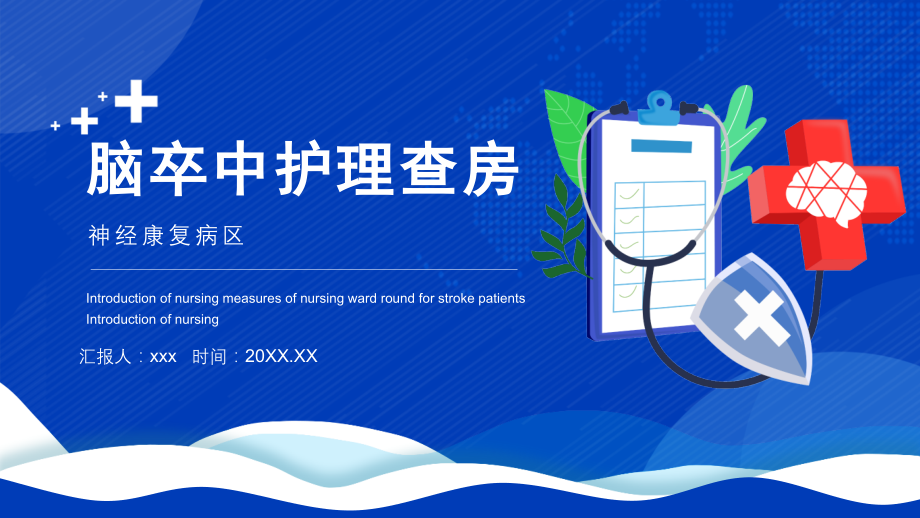 脑卒中护理查房

神经康复病区

Introduction of nursing measures of nursing ward round for stroke patients
Introduction of nursing

汇报人：xxx 时间：20XX.XX